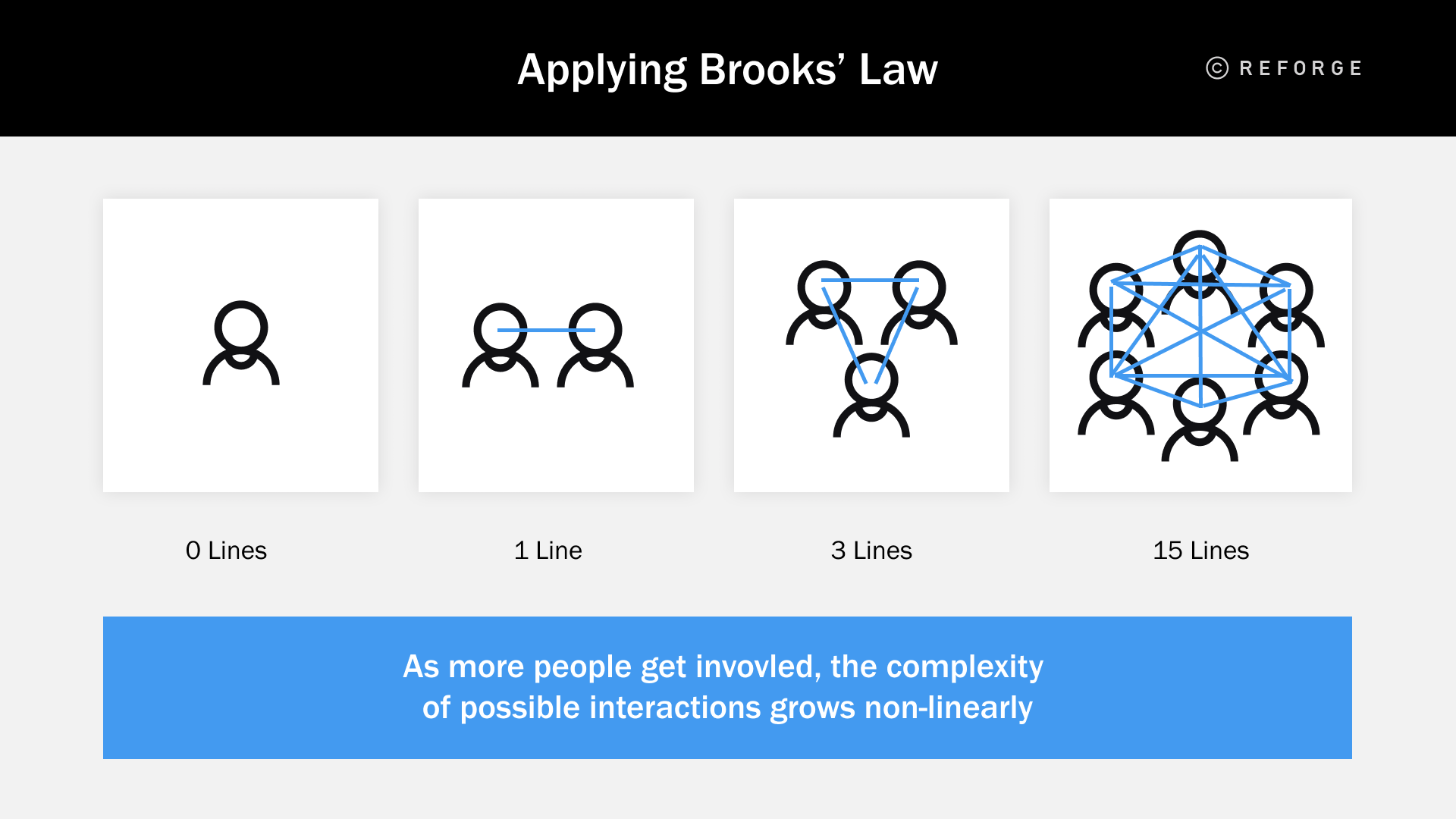 Applying Brooks' Law

© REFORGE

0 Lines

1 Line

3 Lines

15 Lines

As more people get invovled, the complexity of possible interactions grows non-linearly